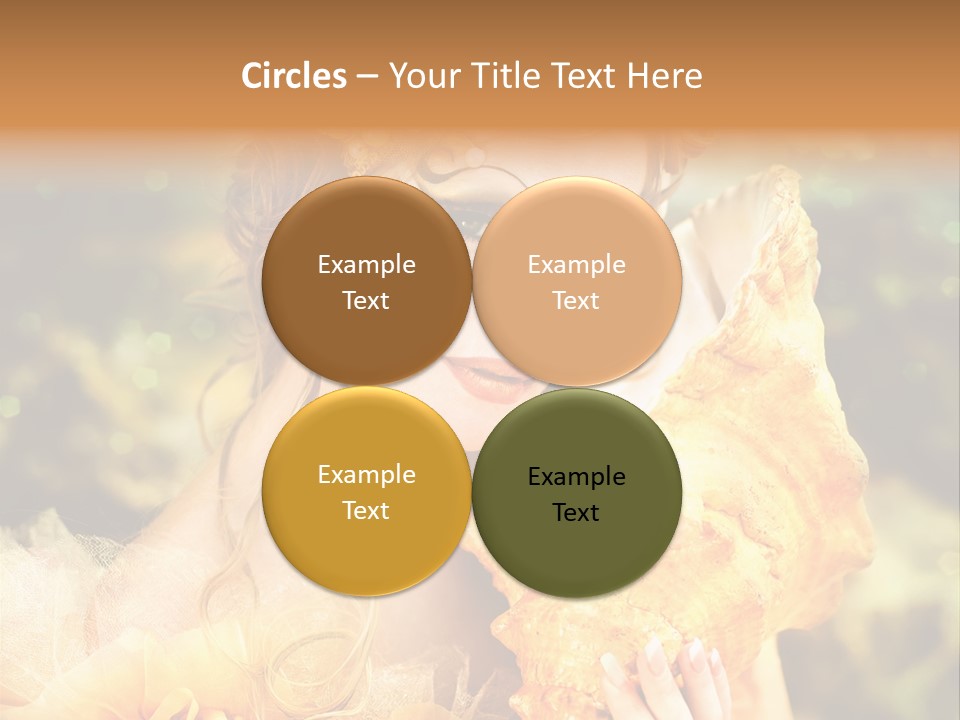 Circles – Your Title Text Here

Example Text

Example Text

Example Text

Example Text